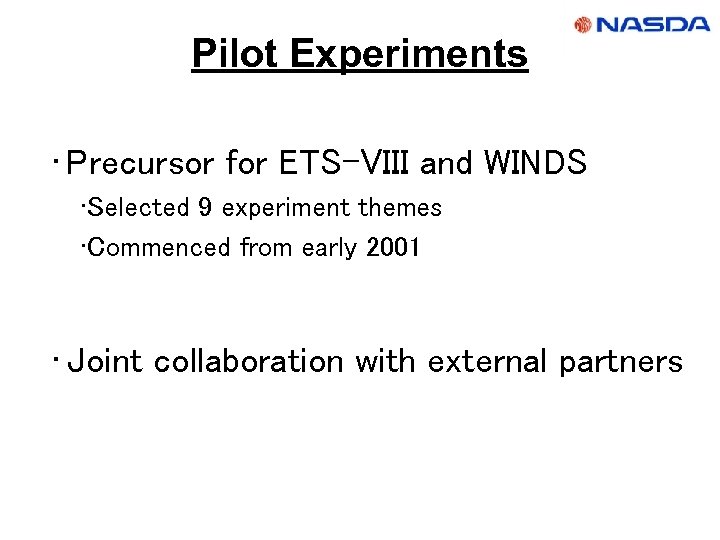 NASDA

Pilot Experiments

・Precursor for ETS-VIII and WINDS

･Selected 9 experiment themes

･Commenced from early 2001

・Joint collaboration with external partners